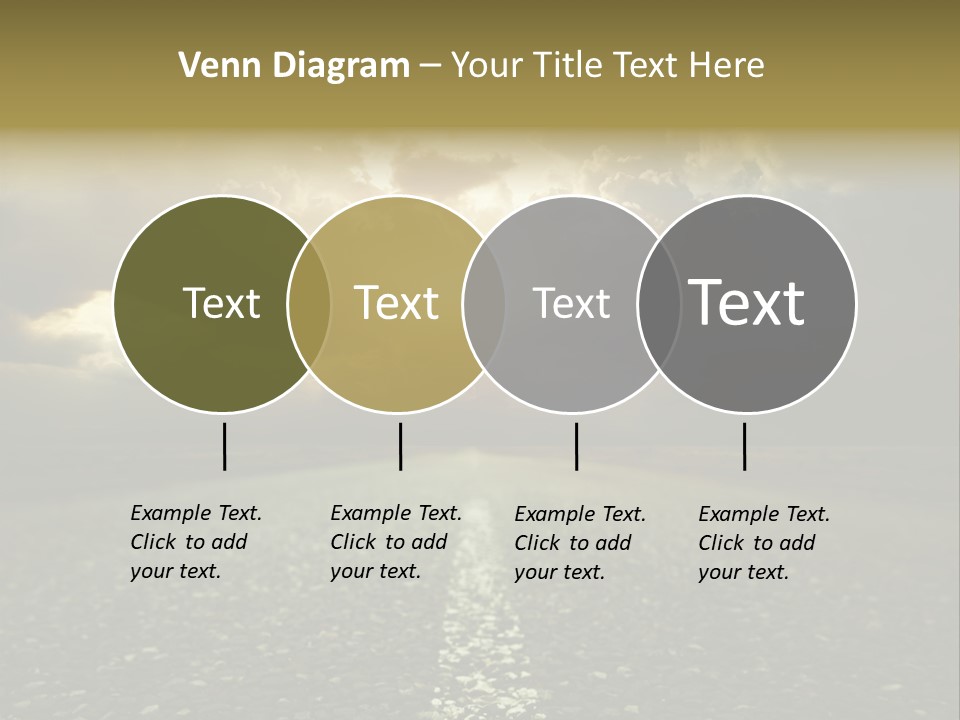 Venn Diagram – Your Title Text Here

Text

Text

Text

Text

Example Text. Click to add your text.

Example Text. Click to add your text.

Example Text. Click to add your text.

Example Text. Click to add your text.